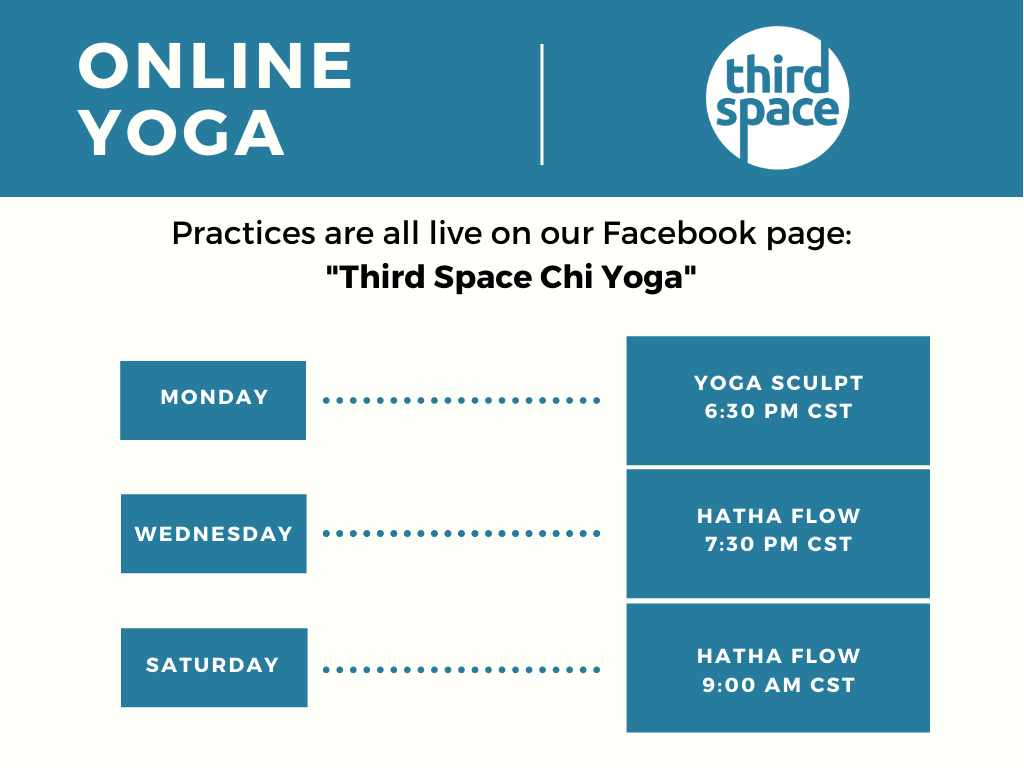 ONLINE YOGA

third space

Practices are all live on our Facebook page:
"Third Space Chi Yoga"

MONDAY

YOGA SCULPT
6:30 PM CST

WEDNESDAY

HATHA FLOW
7:30 PM CST

SATURDAY

HATHA FLOW
9:00 AM CST